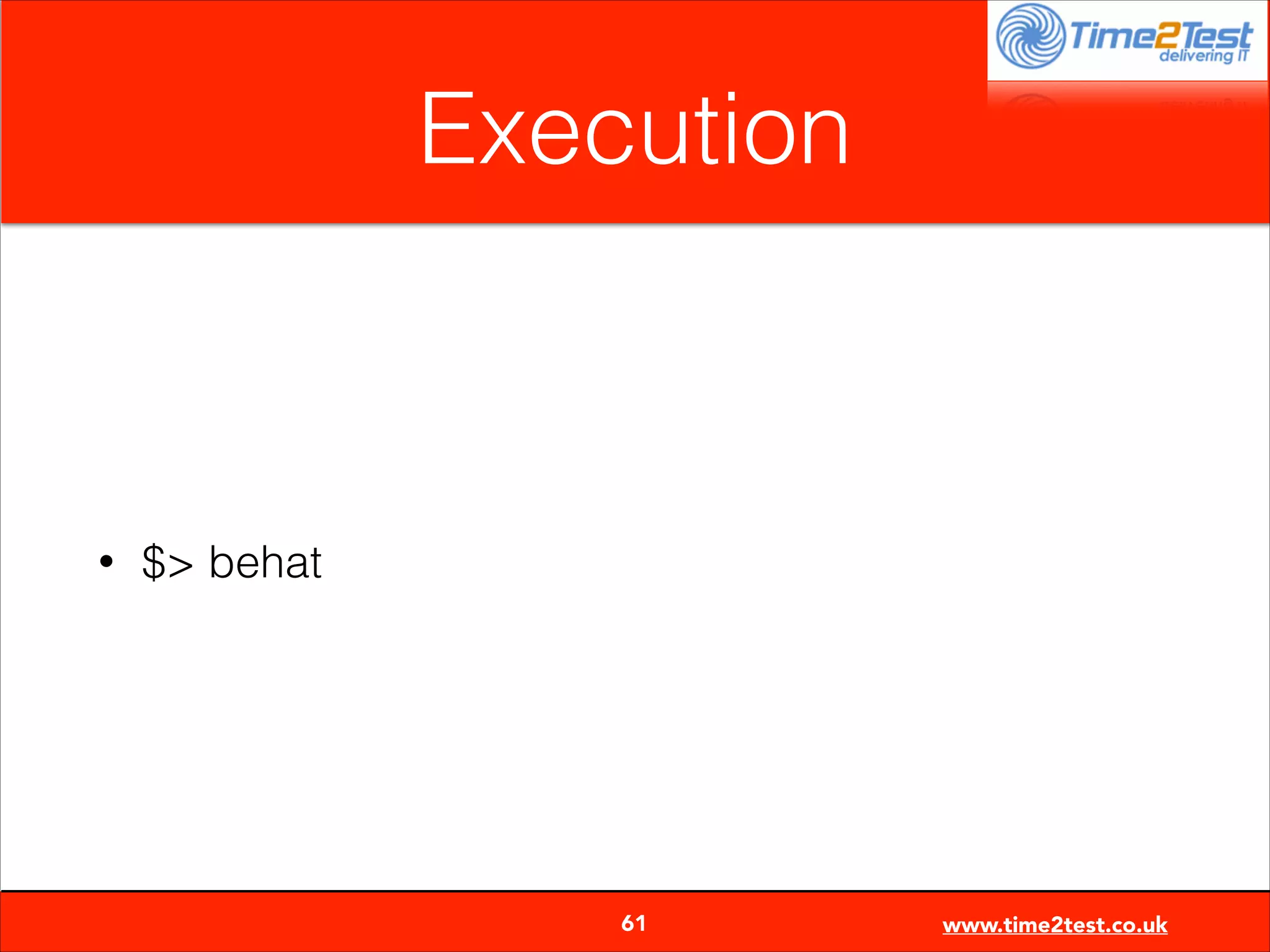 Time2Test
delivering IT

Execution

• \$> behat

61

www.time2test.co.uk